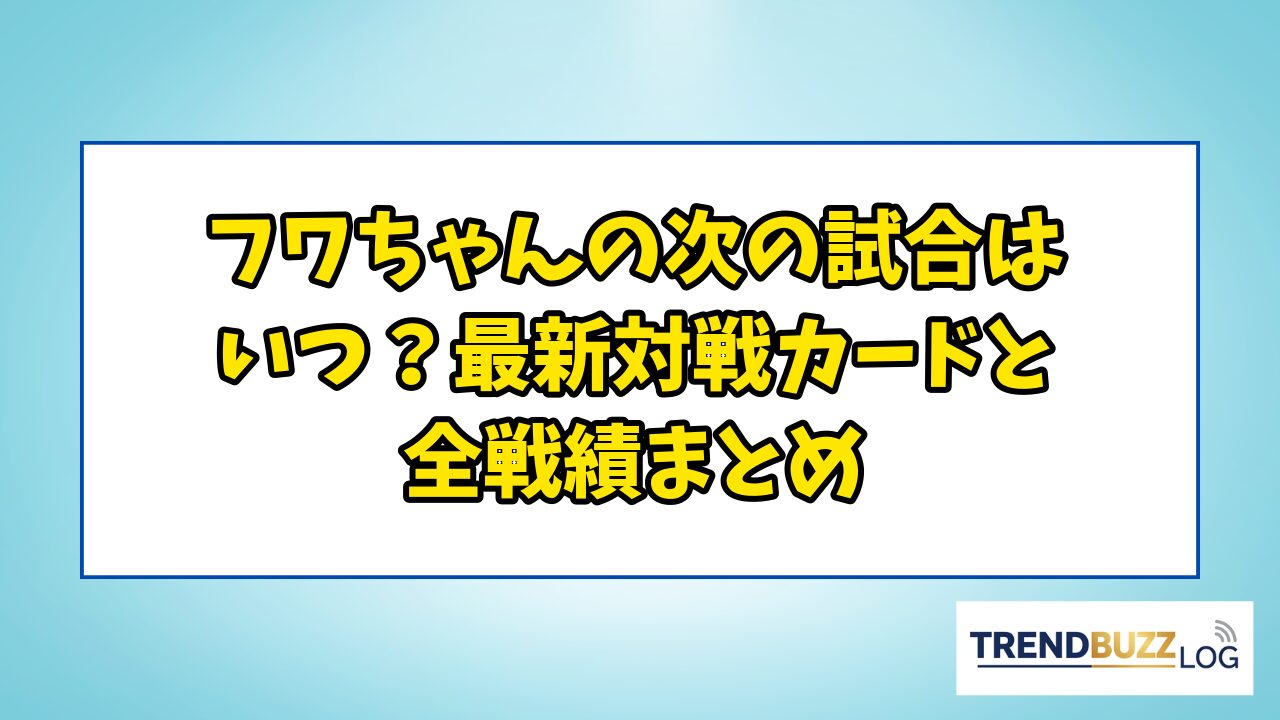 フワちゃんの次の試合はいつ？最新対戦カードと全戦績まとめ

TRENDBUZZ LOG